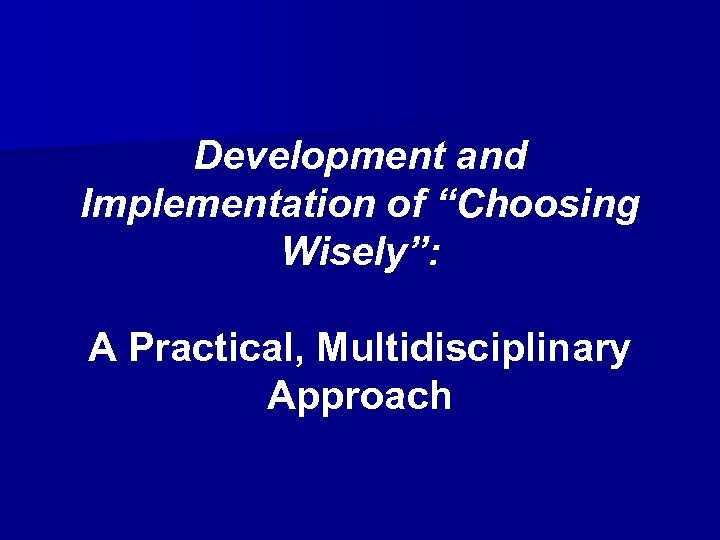 Development and Implementation of “Choosing Wisely”:

A Practical, Multidisciplinary Approach